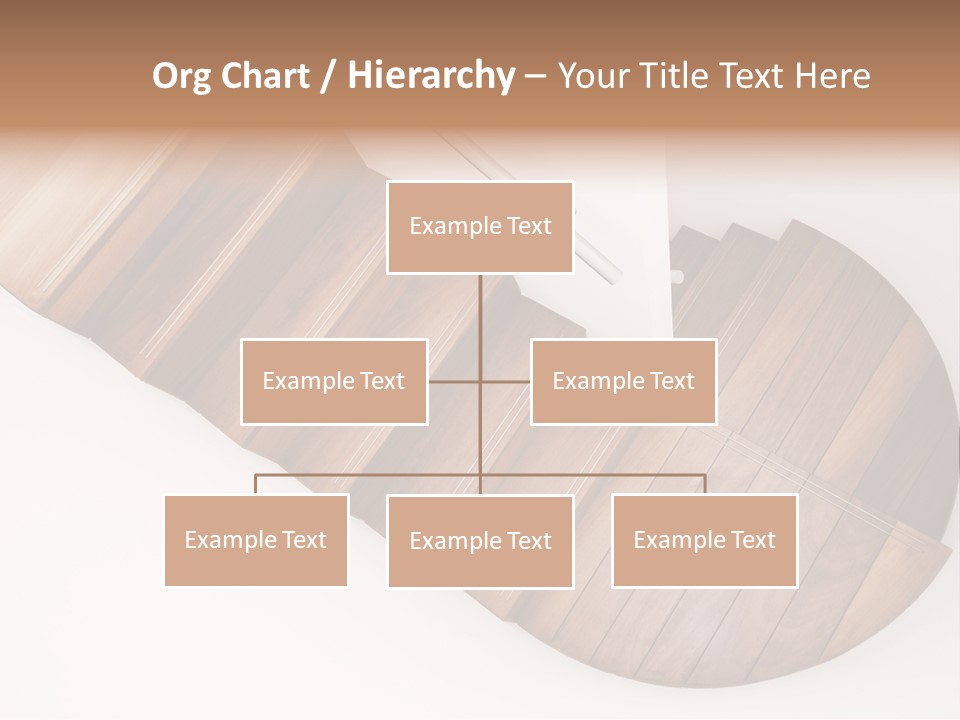 Org Chart / Hierarchy – Your Title Text Here

Example Text

Example Text

Example Text

Example Text

Example Text

Example Text